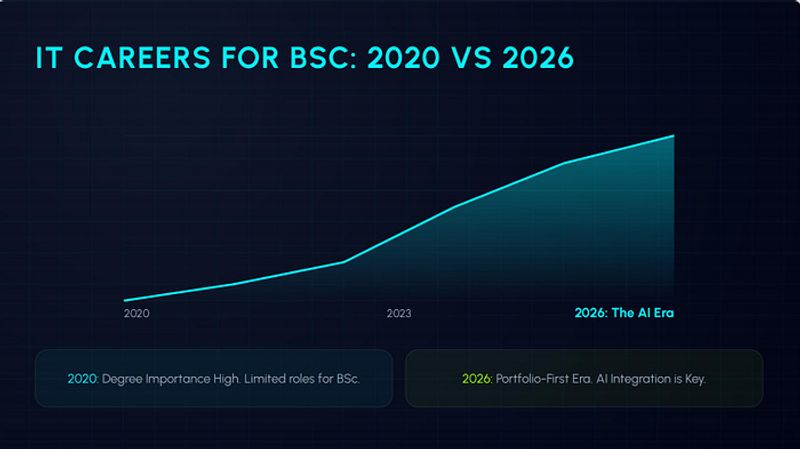 IT CAREERS FOR BSC: 2020 VS 2026

2020

2023

2026: The AI Era

2020: Degree Importance High. Limited roles for BSc.

2026: Portfolio-First Era. AI Integration is Key.